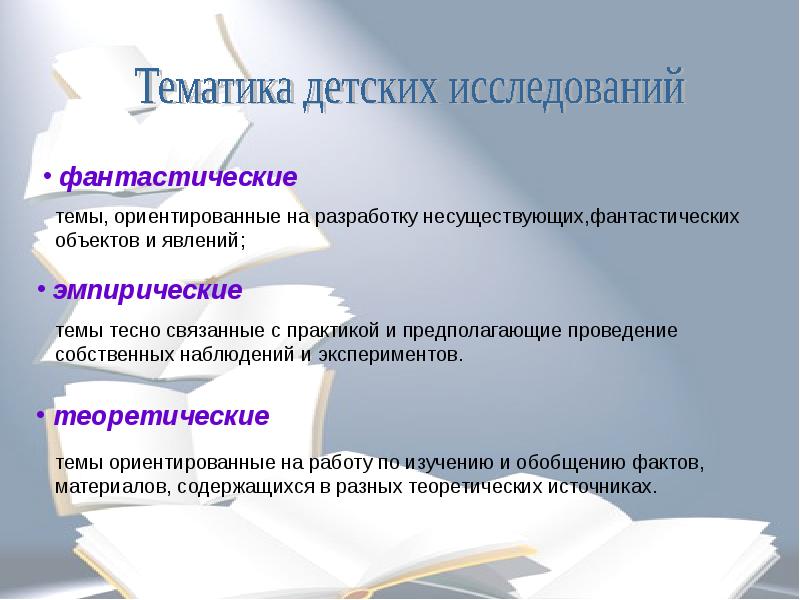 Тематика детских исследований

• фантастические

темы, ориентированные на разработку несуществующих,фантастических объектов и явлений;

• эмпирические

темы тесно связанные с практикой и предполагающие проведение собственных наблюдений и экспериментов.

• теоретические

темы ориентированные на работу по изучению и обобщению фактов, материалов, содержащихся в разных теоретических источниках.